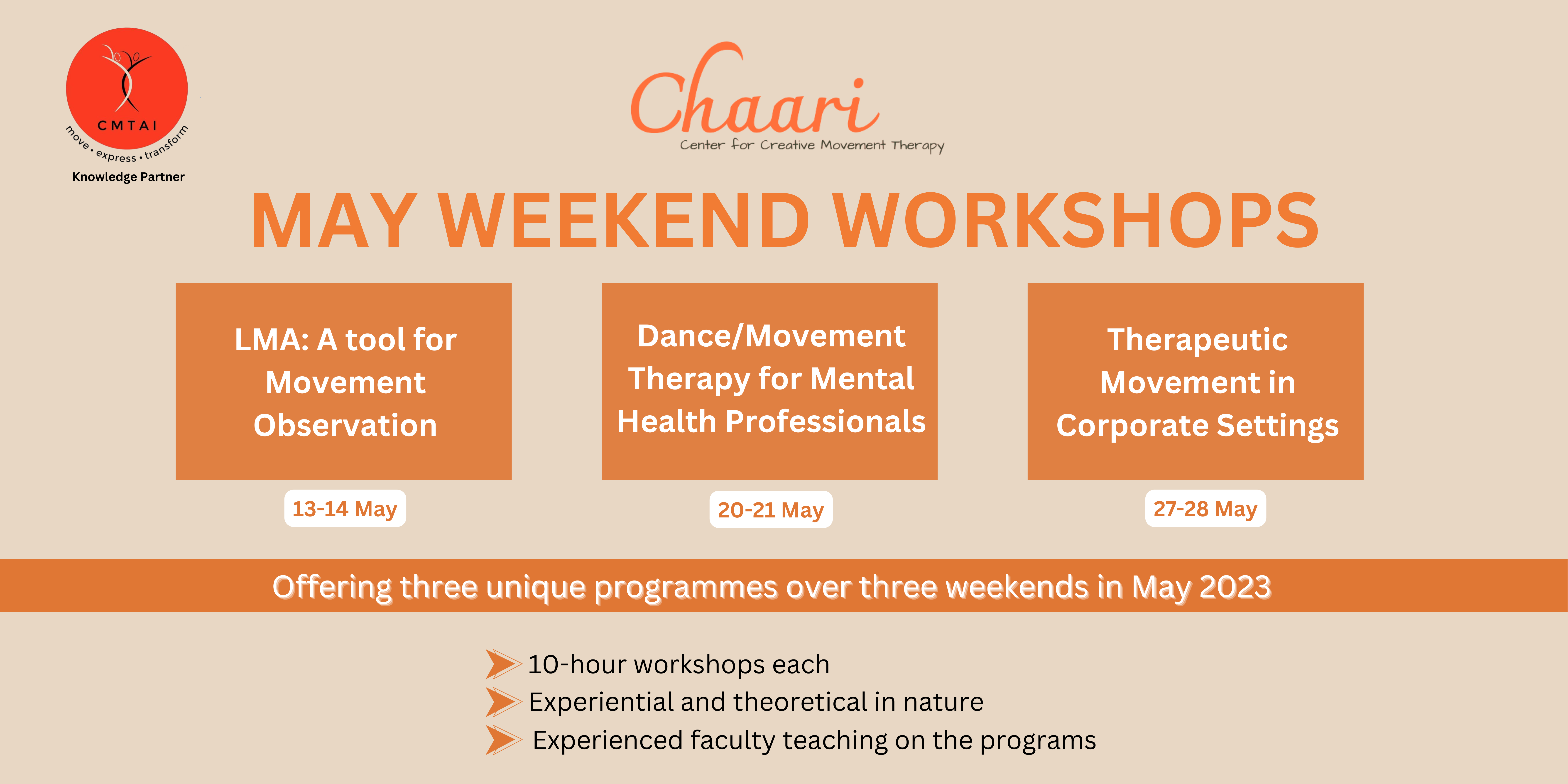 CMTAI
move • express • transform
Knowledge Partner

Chaari
Center for Creative Movement Therapy

MAY WEEKEND WORKSHOPS

LMA: A tool for Movement Observation

13-14 May

Dance/Movement Therapy for Mental Health Professionals

20-21 May

Therapeutic Movement in Corporate Settings

27-28 May

Offering three unique programmes over three weekends in May 2023

10-hour workshops each
Experiential and theoretical in nature
Experienced faculty teaching on the programs